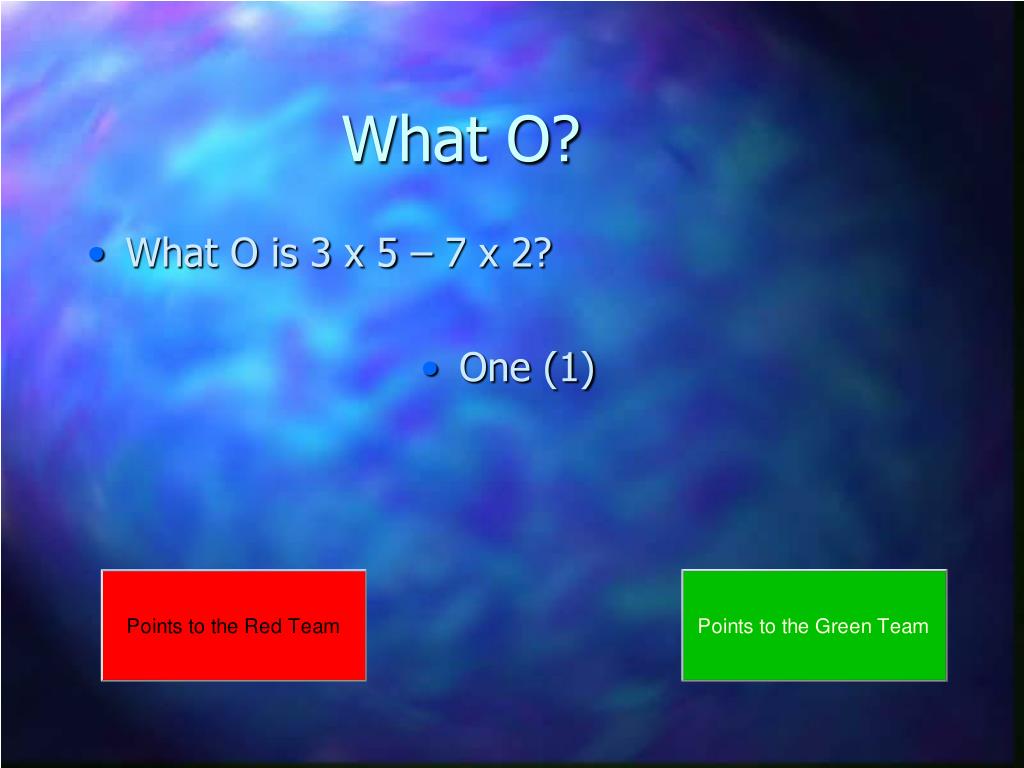 What O?

• What O is 3 x 5 – 7 x 2?

• One (1)

Points to the Red Team

Points to the Green Team